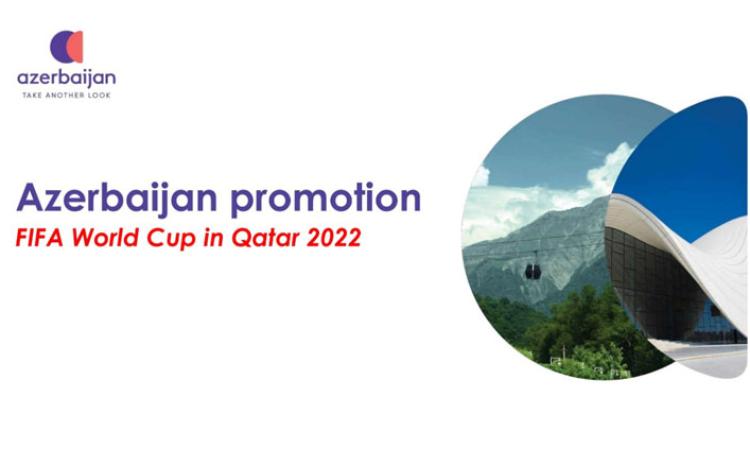 azerbaijan
TAKE ANOTHER LOOK

Azerbaijan promotion
FIFA World Cup in Qatar 2022